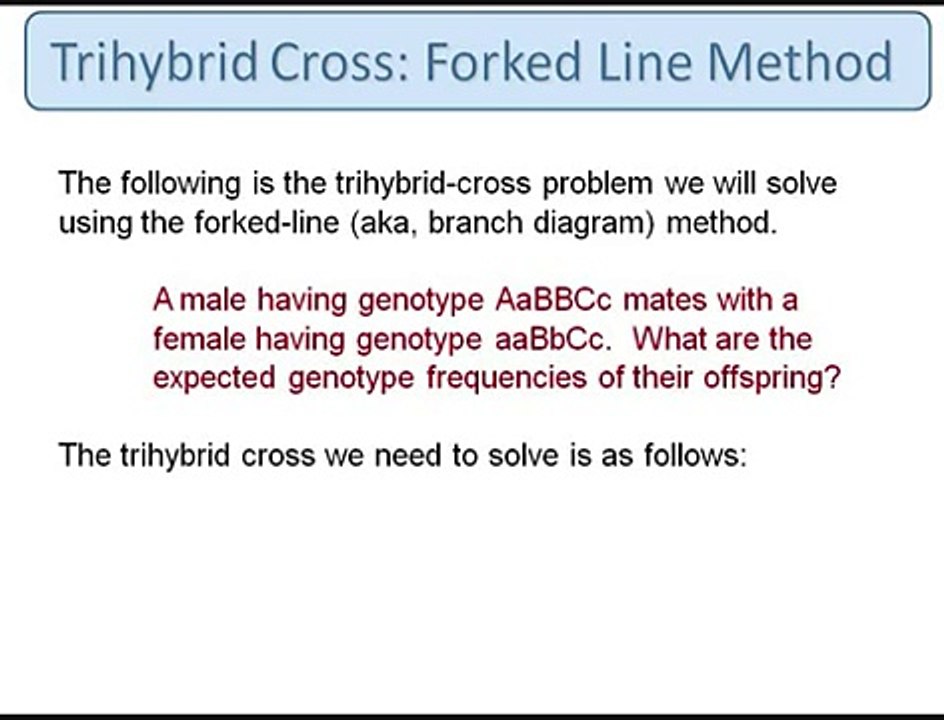 Trihybrid Cross: Forked Line Method

The following is the trihybrid-cross problem we will solve using the forked-line (aka, branch diagram) method.

A male having genotype AaBBCc mates with a female having genotype aaBbCc. What are the expected genotype frequencies of their offspring?

The trihybrid cross we need to solve is as follows: